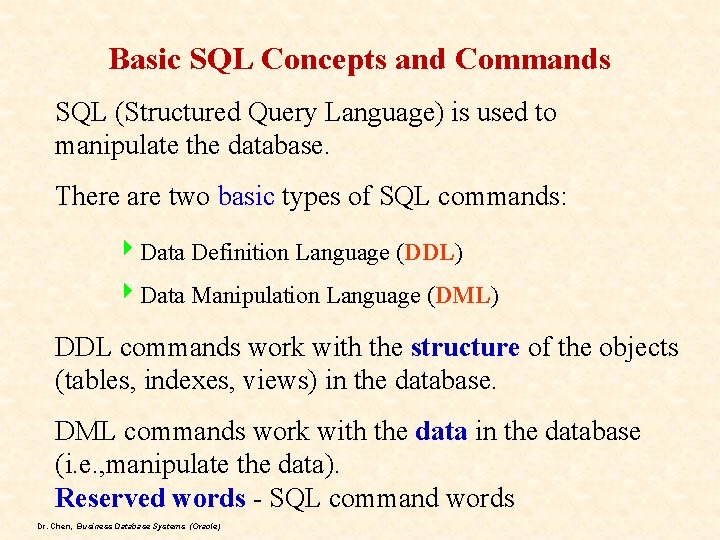 Basic SQL Concepts and Commands

SQL (Structured Query Language) is used to manipulate the database.

There are two basic types of SQL commands:

Data Definition Language (DDL)

Data Manipulation Language (DML)

DDL commands work with the structure of the objects (tables, indexes, views) in the database.

DML commands work with the data in the database (i.e.,manipulate the data).
Reserved words - SQL command words

Dr. Chen, Business Database Systems (Oracle)